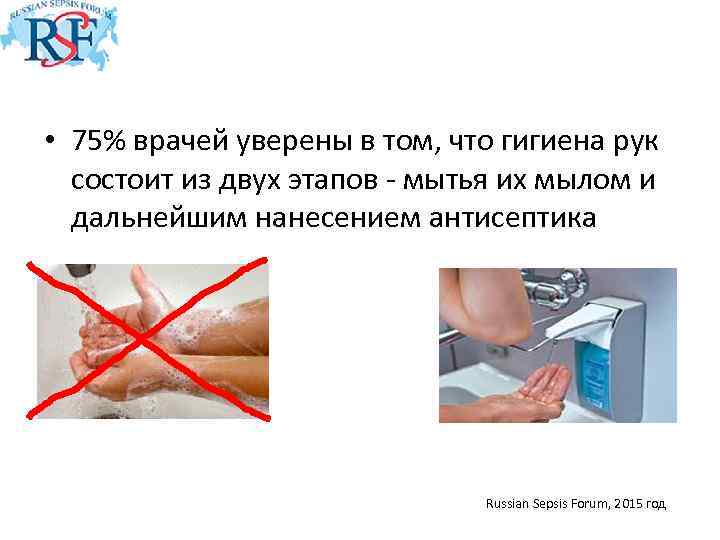 RUSSIAN SEPSIS FORUM
RSF

• 75% врачей уверены в том, что гигиена рук состоит из двух этапов - мытья их мылом и дальнейшим нанесением антисептика

Russian Sepsis Forum, 2015 год